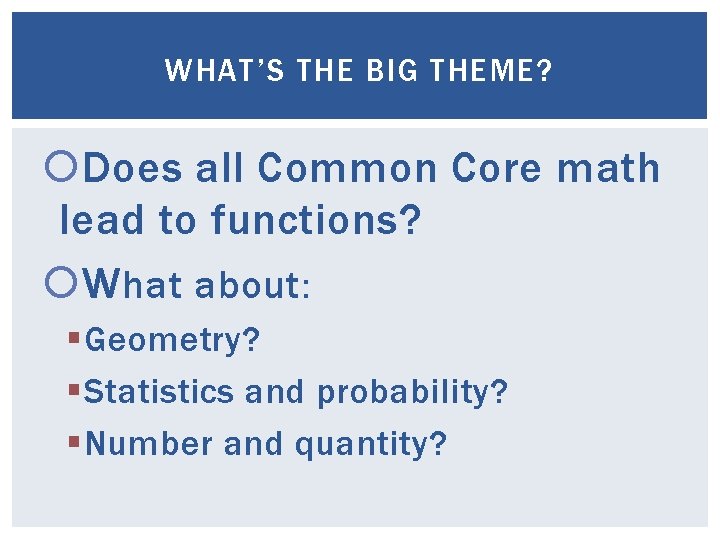 WHAT'S THE BIG THEME?

Does all Common Core math lead to functions?

What about:

Geometry?

Statistics and probability?

Number and quantity?